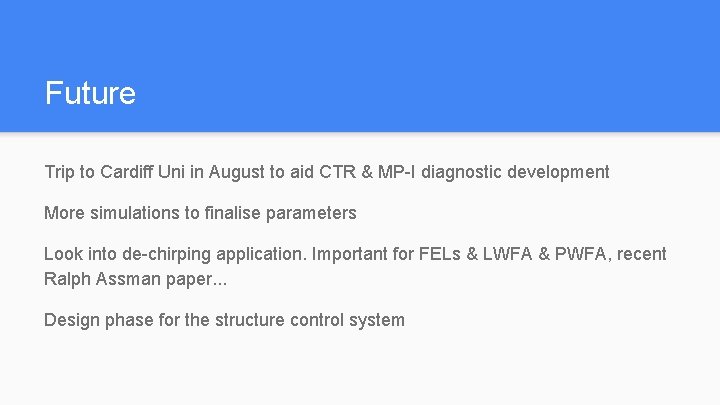 Future

Trip to Cardiff Uni in August to aid CTR & MP-I diagnostic development

More simulations to finalise parameters

Look into de-chirping application. Important for FELs & LWFA & PWFA, recent Ralph Assman paper...

Design phase for the structure control system